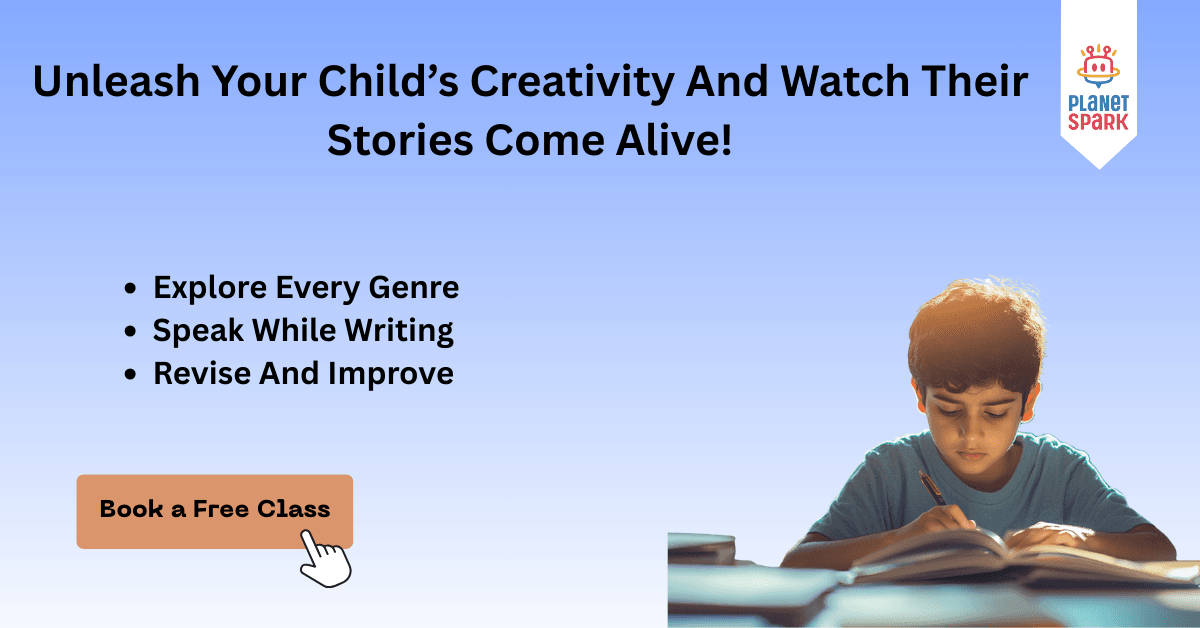 Unleash Your Child's Creativity And Watch Their Stories Come Alive!

PLANET SPARK

- Explore Every Genre
- Speak While Writing
- Revise And Improve

Book a Free Class